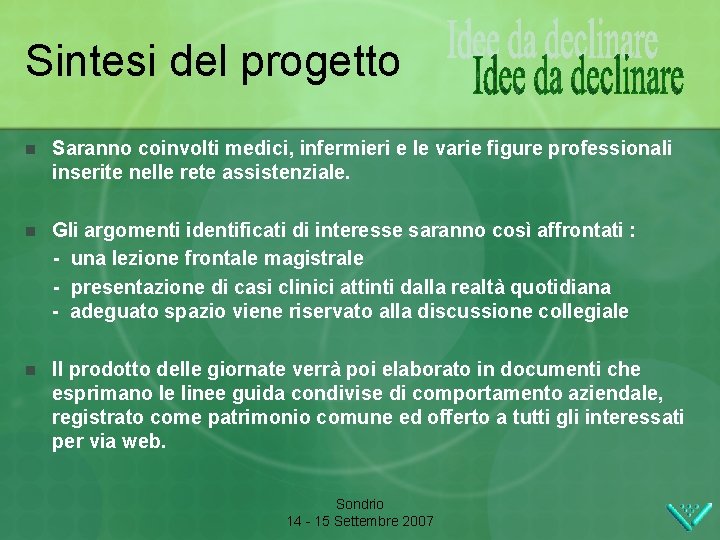 Sintesi del progetto

Idee da declinare

Idee da declinare

Saranno coinvolti medici, infermieri e le varie figure professionali inserite nelle rete assistenziale.

Gli argomenti identificati di interesse saranno così affrontati :
- una lezione frontale magistrale
- presentazione di casi clinici attinti dalla realtà quotidiana
- adeguato spazio viene riservato alla discussione collegiale

Il prodotto delle giornate verrà poi elaborato in documenti che esprimano le linee guida condivise di comportamento aziendale, registrato come patrimonio comune ed offerto a tutti gli interessati per via web.

Sondrio
14 - 15 Settembre 2007